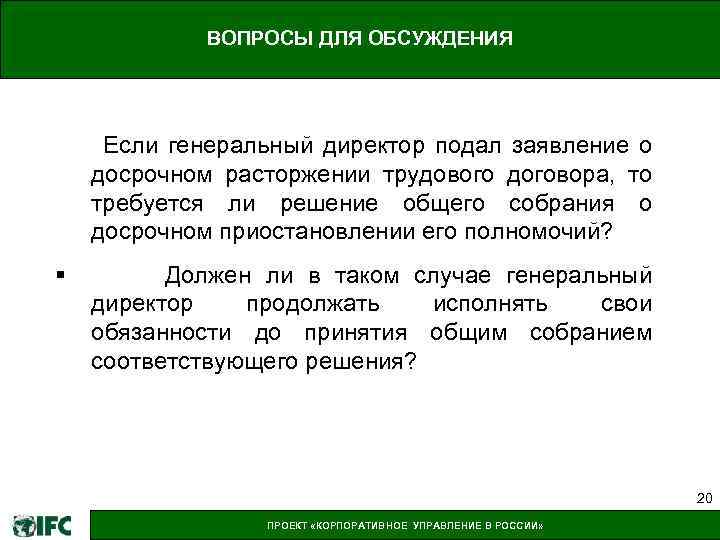 ВОПРОСЫ ДЛЯ ОБСУЖДЕНИЯ

Если генеральный директор подал заявление о досрочном расторжении трудового договора, то требуется ли решение общего собрания о досрочном приостановлении его полномочий?

▪ Должен ли в таком случае генеральный директор продолжать исполнять свои обязанности до принятия общим собранием соответствующего решения?

20

IFC

ПРОЕКТ «КОРПОРАТИВНОЕ УПРАВЛЕНИЕ В РОССИИ»